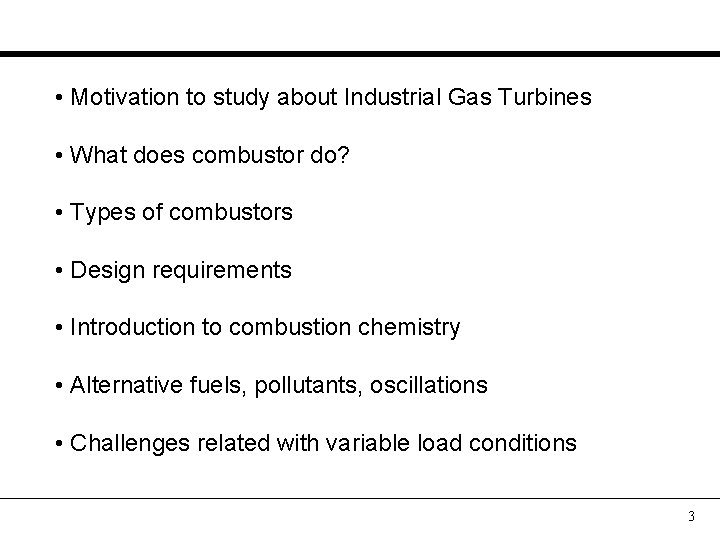 • Motivation to study about Industrial Gas Turbines

• What does combustor do?

• Types of combustors

• Design requirements

• Introduction to combustion chemistry

• Alternative fuels, pollutants, oscillations

• Challenges related with variable load conditions

3